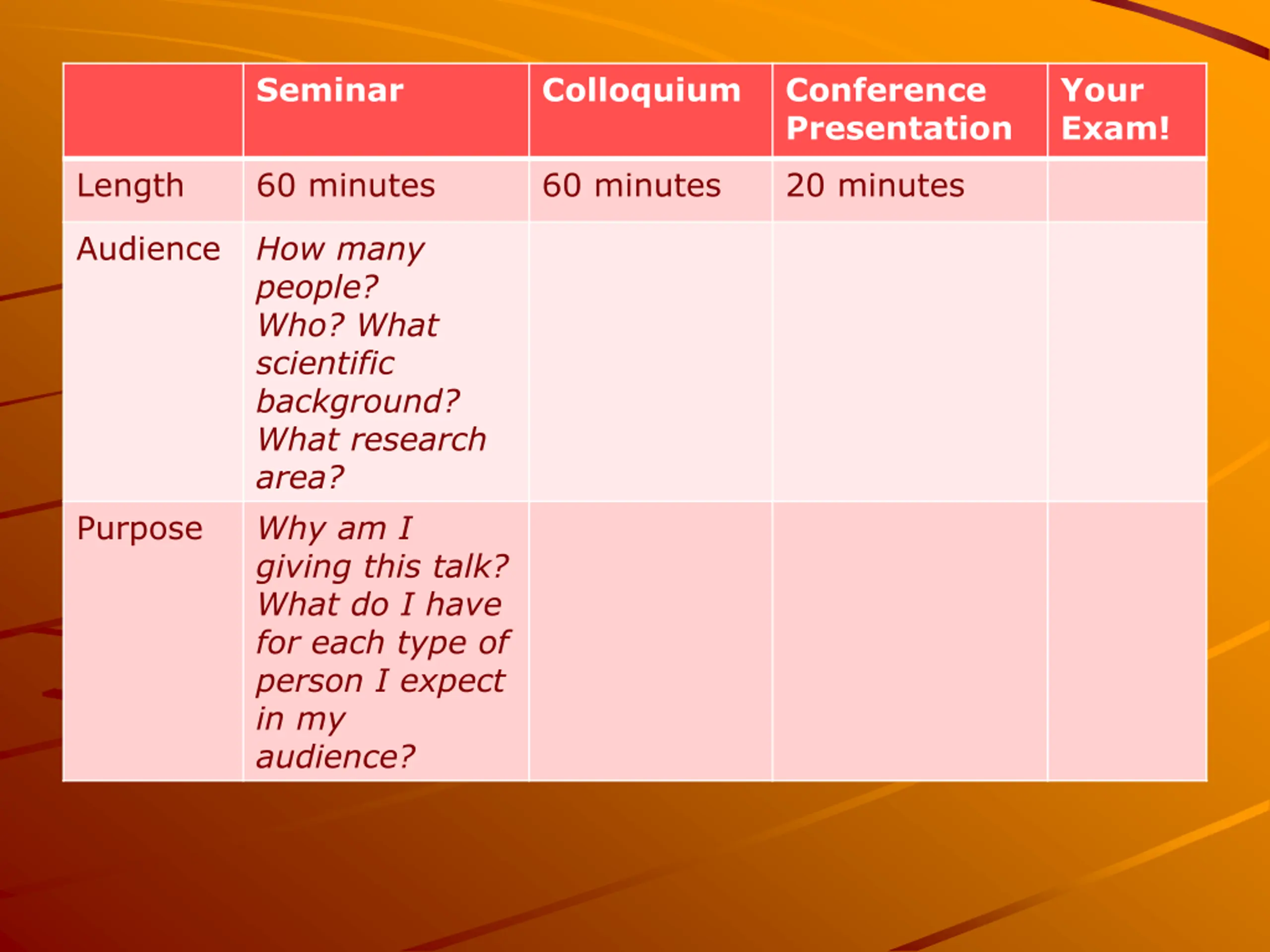 | | Seminar | Colloquium | Conference Presentation | Your Exam! |
|---|---|---|---|---|
| Length | 60 minutes | 60 minutes | 20 minutes | |
| Audience | How many people? Who? What scientific background? What research area? | | | |
| Purpose | Why am I giving this talk? What do I have for each type of person I expect in my audience? | | | |